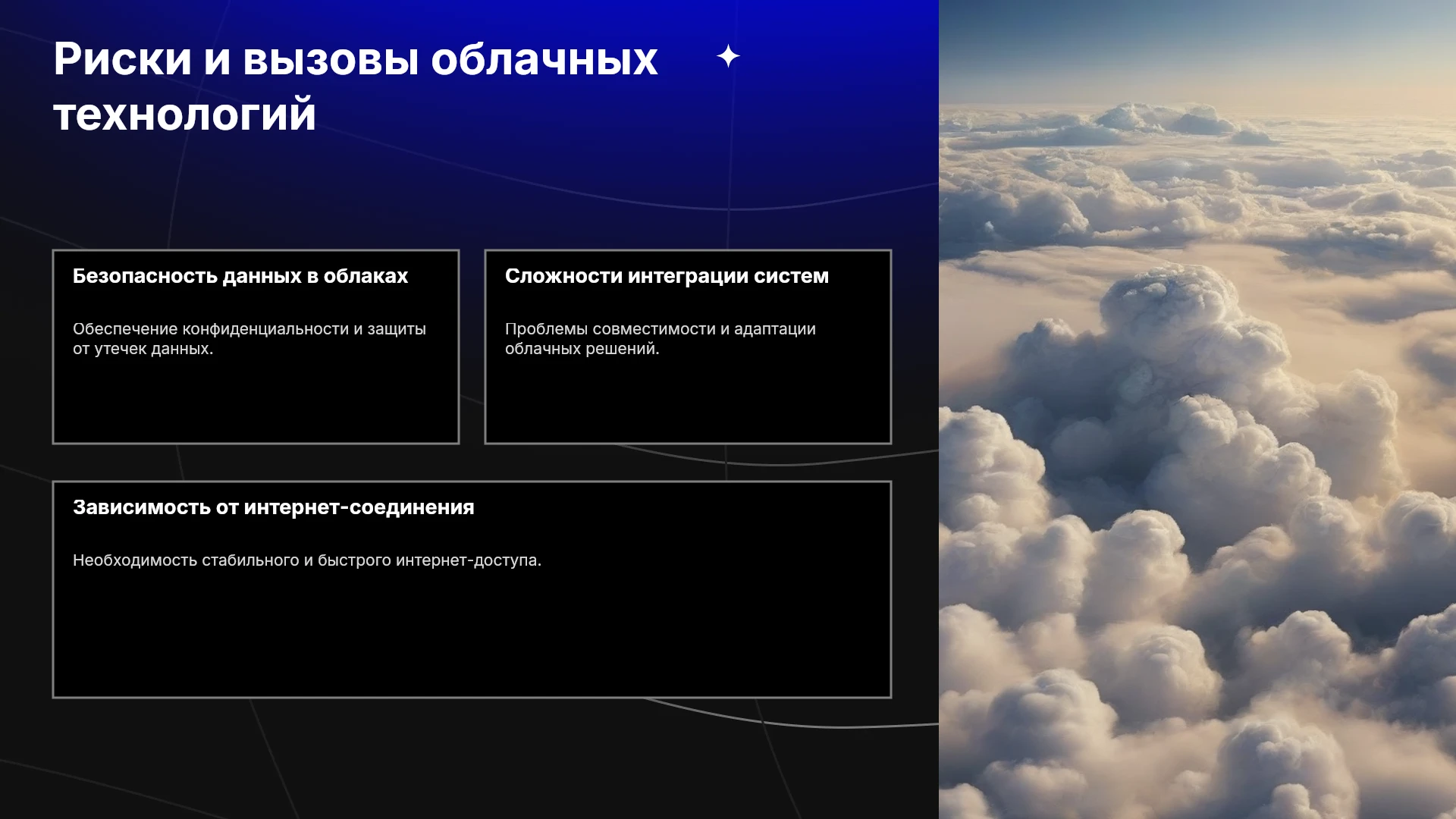 Риски и вызовы облачных технологий

Безопасность данных в облаках

Обеспечение конфиденциальности и защиты от утечек данных.

Сложности интеграции систем

Проблемы совместимости и адаптации облачных решений.

Зависимость от интернет-соединения

Необходимость стабильного и быстрого интернет-доступа.